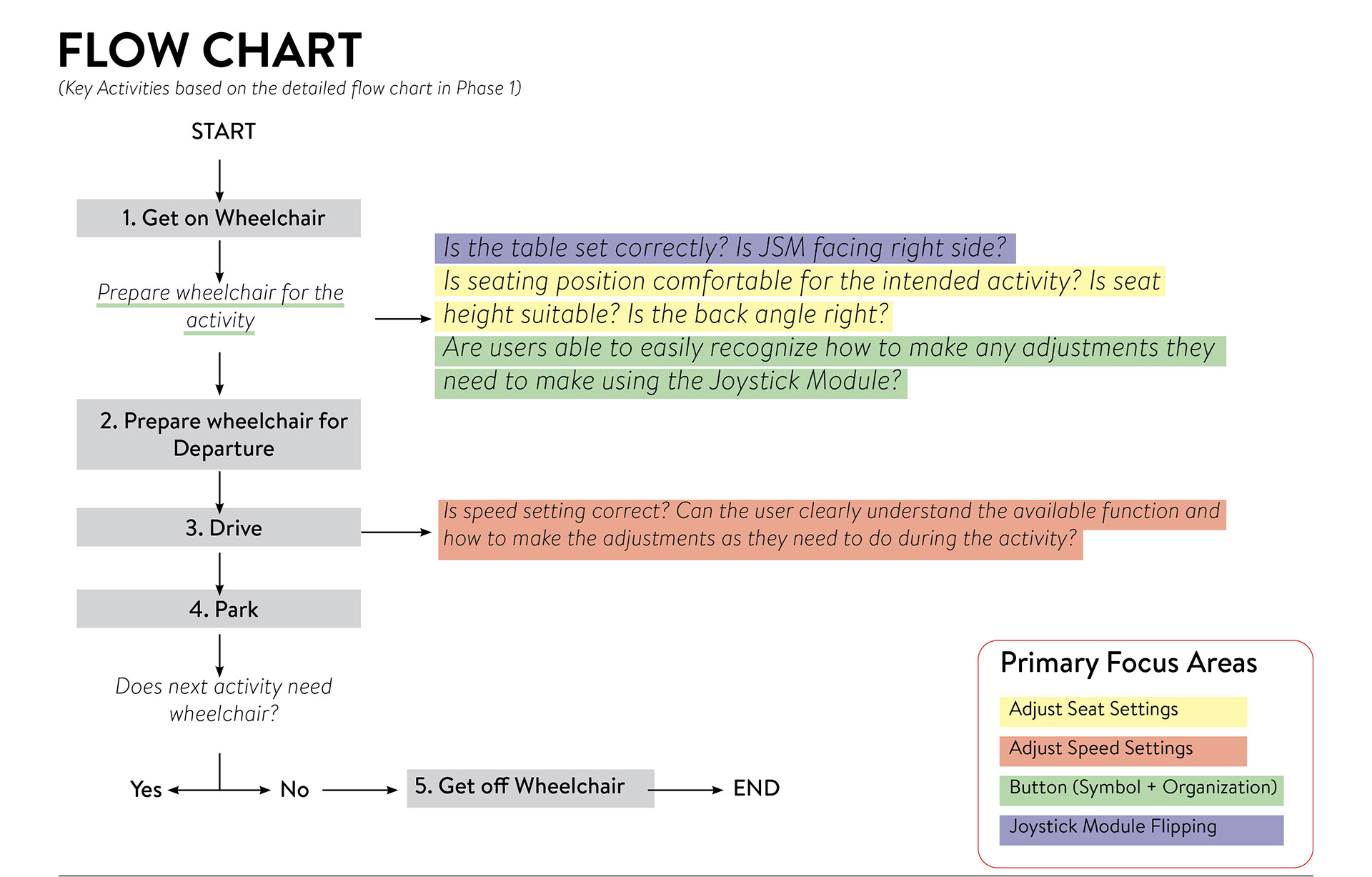 FLOW CHART
(Key Activities based on the detailed flow chart in Phase 1)

START

1. Get on Wheelchair

Prepare wheelchair for the activity

Is the table set correctly? Is JSM facing right side?
Is seating position comfortable for the intended activity? Is seat height suitable? Is the back angle right?
Are users able to easily recognize how to make any adjustments they need to make using the Joystick Module?

2. Prepare wheelchair for Departure

3. Drive

Is speed setting correct? Can the user clearly understand the available function and how to make the adjustments as they need to do during the activity?

4. Park

Does next activity need wheelchair?

Yes
No

5. Get off Wheelchair

END

Primary Focus Areas
Adjust Seat Settings
Adjust Speed Settings
Button (Symbol + Organization)
Joystick Module Flipping